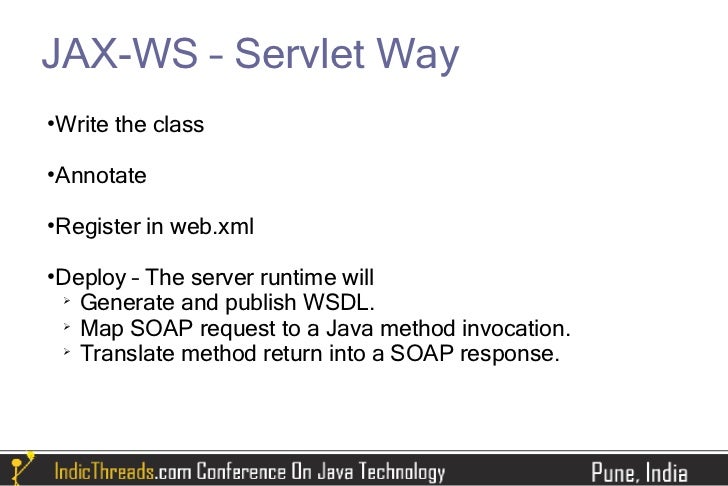 JAX-WS – Servlet Way

•Write the class

•Annotate

•Register in web.xml

•Deploy – The server runtime will
➢ Generate and publish WSDL.
➢ Map SOAP request to a Java method invocation.
➢ Translate method return into a SOAP response.

IndicThreads.com Conference On Java Technology

Pune, India